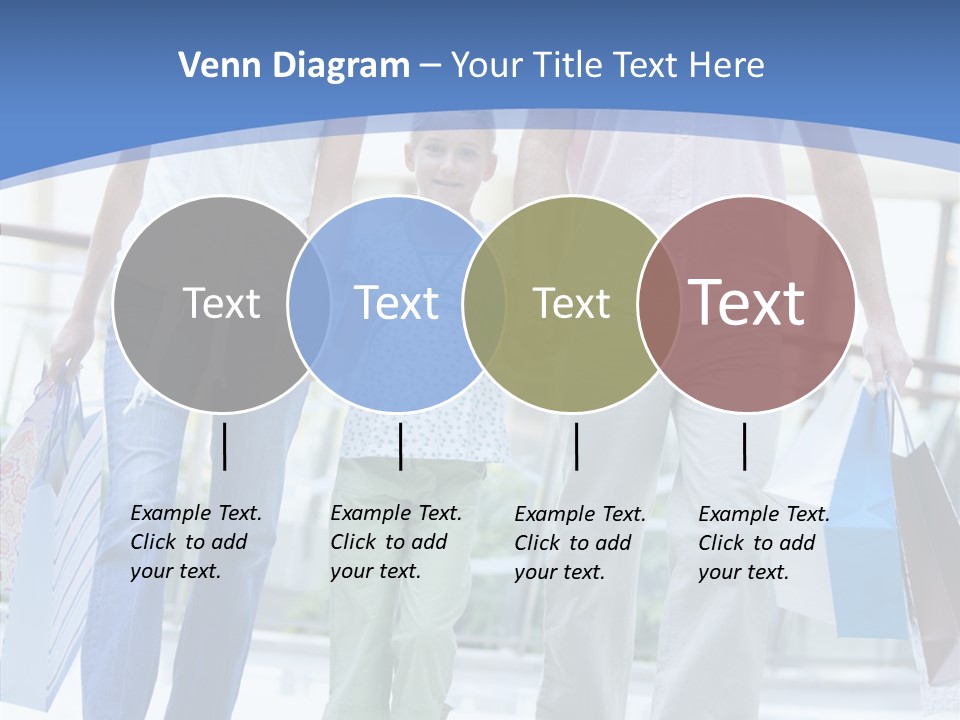 Venn Diagram – Your Title Text Here

Text

Text

Text

Text

Example Text. Click to add your text.

Example Text. Click to add your text.

Example Text. Click to add your text.

Example Text. Click to add your text.